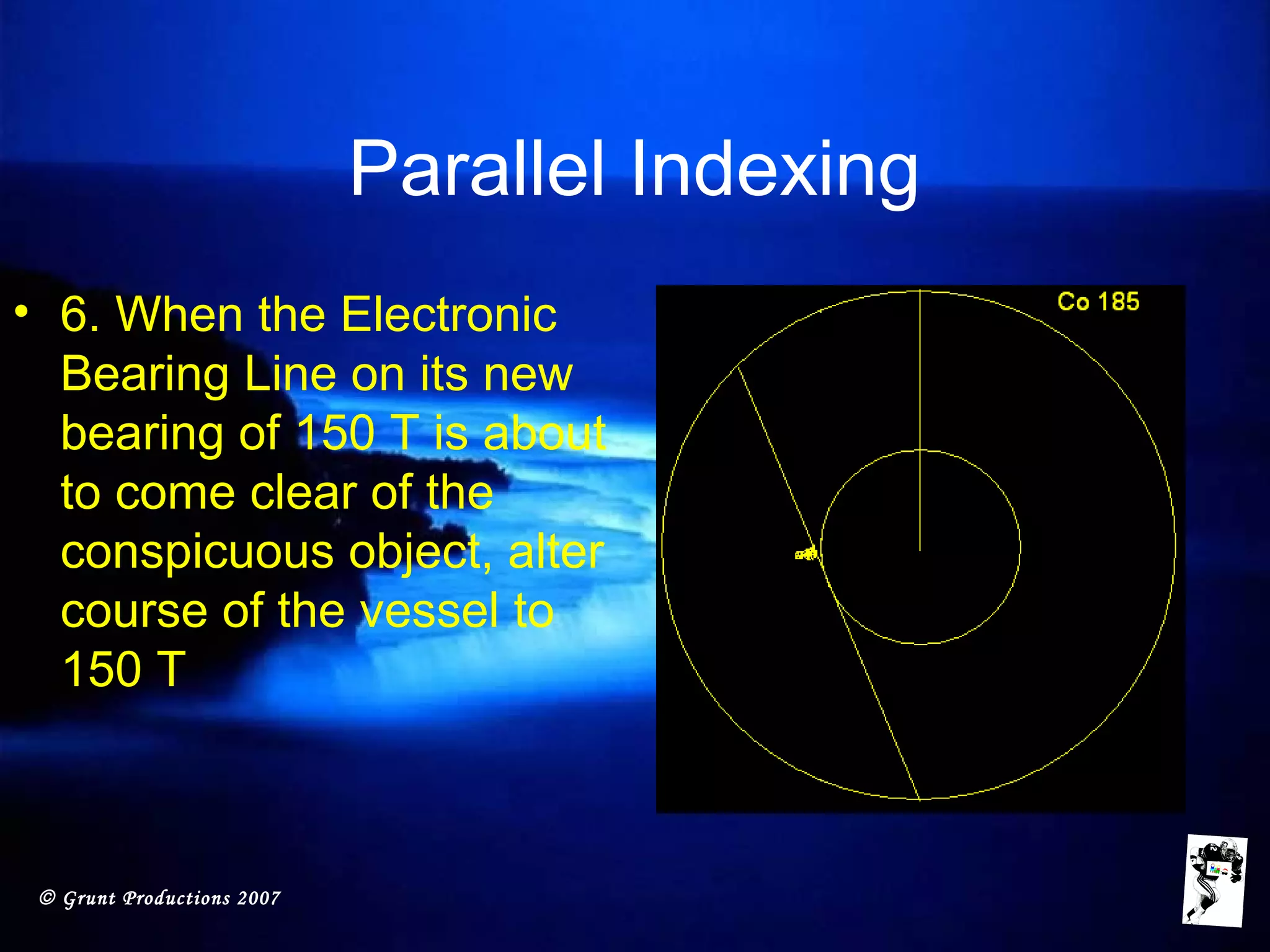 Parallel Indexing

• 6. When the Electronic Bearing Line on its new bearing of 150 T is about to come clear of the conspicuous object, alter course of the vessel to 150 T

Co 185

© Grunt Productions 2007